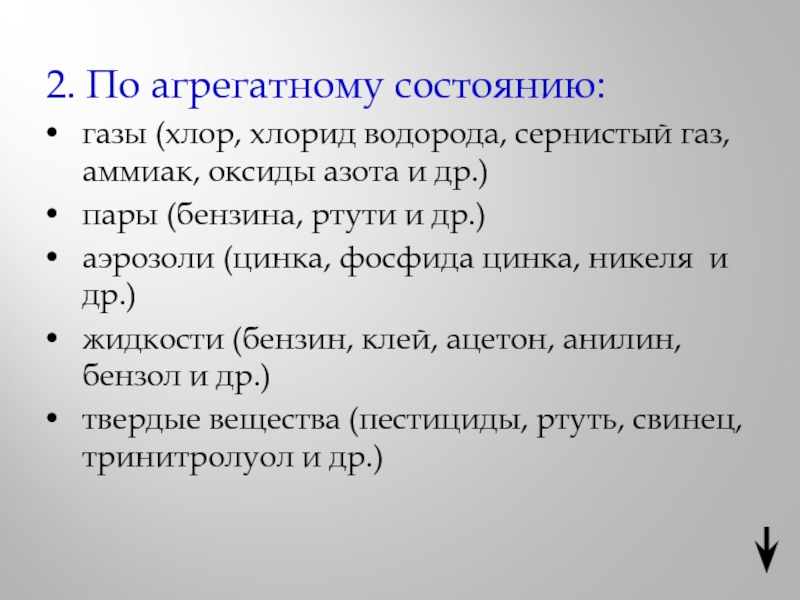 2. По агрегатному состоянию:

• газы (хлор, хлорид водорода, сернистый газ, аммиак, оксиды азота и др.)
• пары (бензина, ртути и др.)
• аэрозоли (цинка, фосфида цинка, никеля и др.)
• жидкости (бензин, клей, ацетон, анилин, бензол и др.)
• твердые вещества (пестициды, ртуть, свинец, тринитролуол и др.)